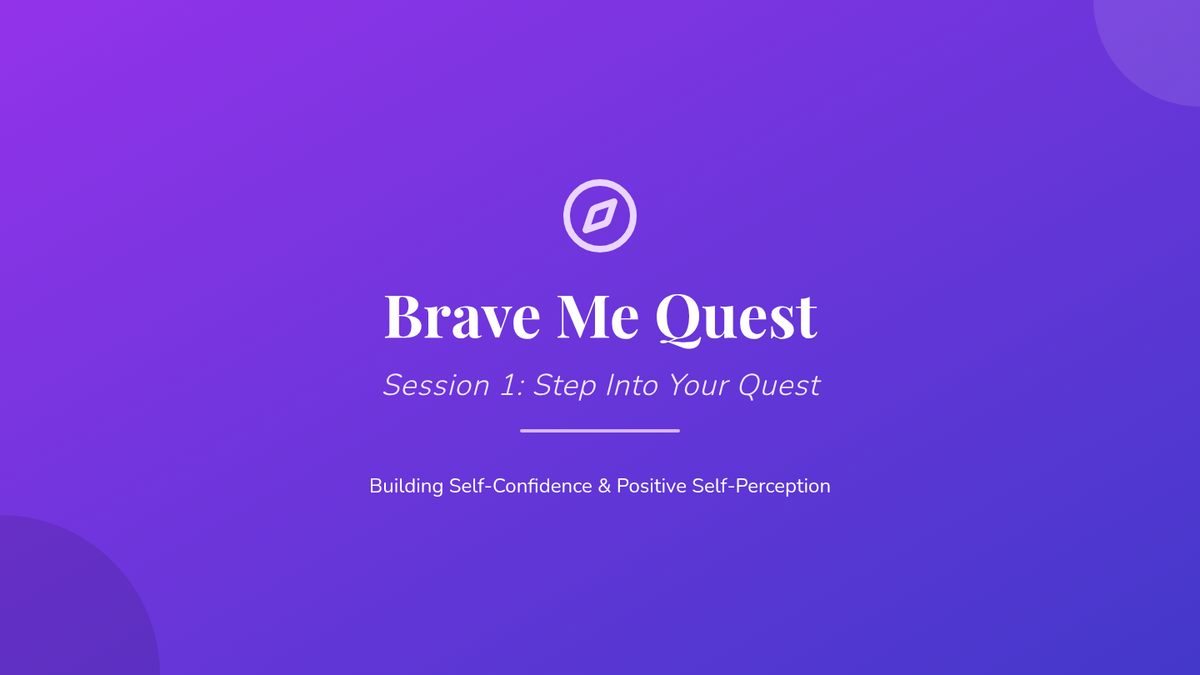 Brave Me Quest

Session 1: Step Into Your Quest

Building Self-Confidence & Positive Self-Perception